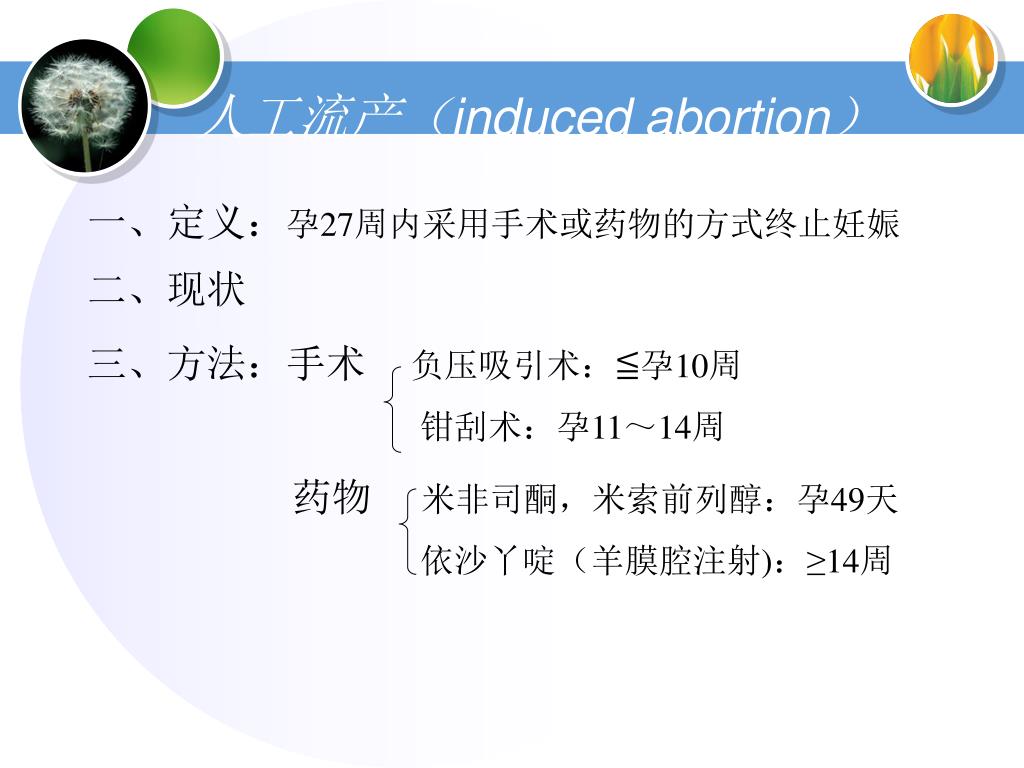 人工流产（induced abortion）

一、定义：孕27周内采用手术或药物的方式终止妊娠

二、现状

三、方法：手术

负压吸引术：≦孕10周

钳刮术：孕11～14周

药物

米非司酮，米索前列醇：孕49天

依沙丫啶（羊膜腔注射)：≥14周